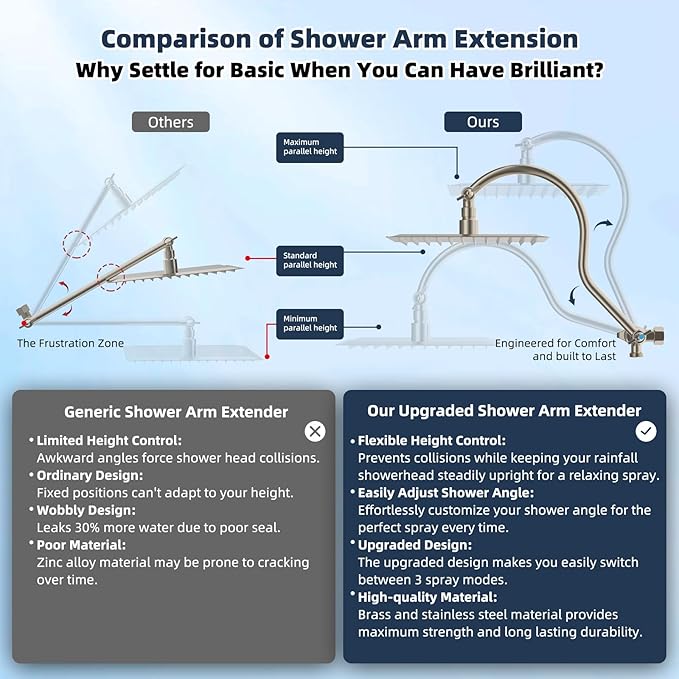 Comparison of Shower Arm Extension
Why Settle for Basic When You Can Have Brilliant?

Others

Ours

Maximum parallel height

Standard parallel height

Minimum parallel height

The Frustration Zone

Engineered for Comfort and built to Last

Generic Shower Arm Extender

• Limited Height Control:
Awkward angles force shower head collisions.
• Ordinary Design:
Fixed positions can't adapt to your height.
• Wobbly Design:
Leaks 30% more water due to poor seal.
• Poor Material:
Zinc alloy material may be prone to cracking over time.

Our Upgraded Shower Arm Extender

• Flexible Height Control:
Prevents collisions while keeping your rainfall showerhead steadily upright for a relaxing spray.
• Easily Adjust Shower Angle:
Effortlessly customize your shower angle for the perfect spray every time.
• Upgraded Design:
The upgraded design makes you easily switch between 3 spray modes.
• High-quality Material:
Brass and stainless steel material provides maximum strength and long lasting durability.